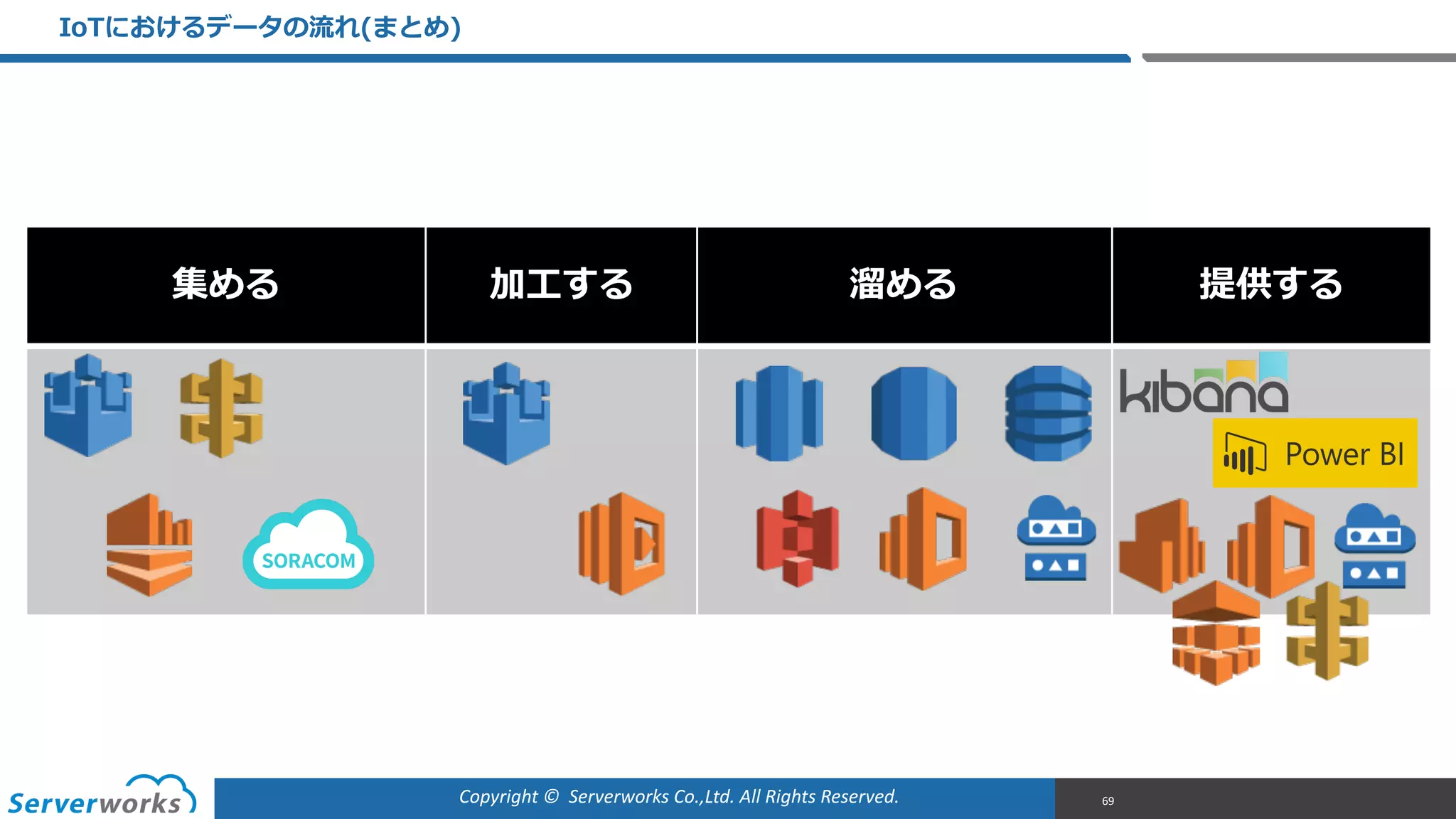 IoTにおけるデータの流れ(まとめ)

| 集める | 加工する | 溜める | 提供する |
|---|---|---|---|
| SORACOM | | | kibana Power BI |

Serverworks

Copyright © Serverworks Co.,Ltd. All Rights Reserved.

69